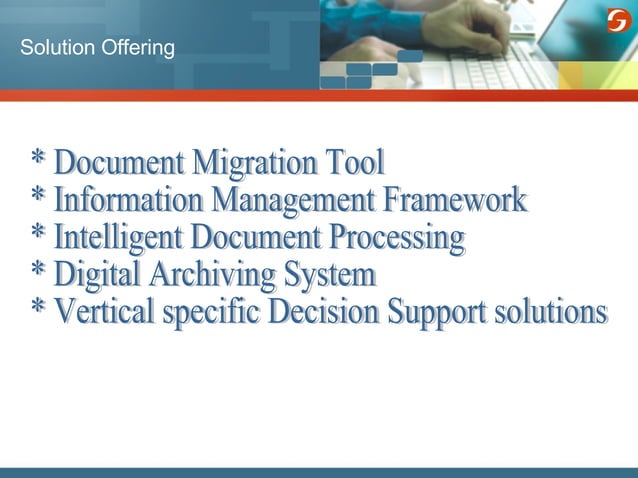 Solution Offering

* Document Migration Tool
* Information Management Framework
* Intelligent Document Processing
* Digital Archiving System
* Vertical specific Decision Support solutions